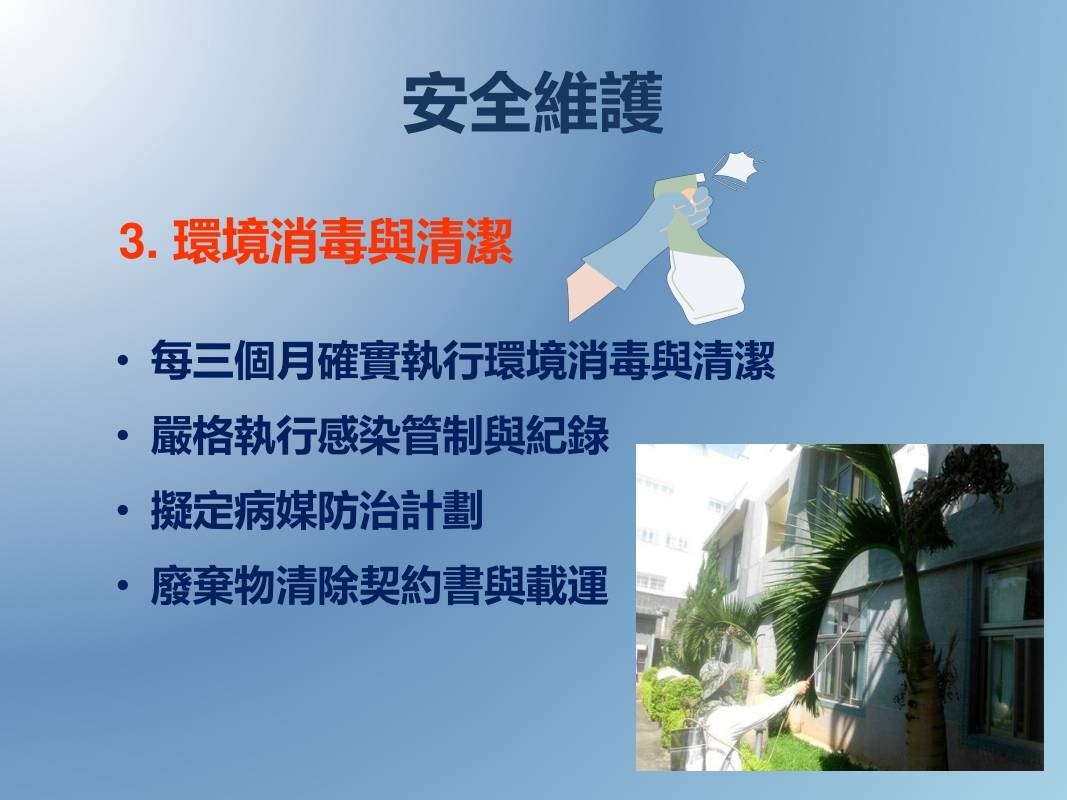 安全維護

3. 環境消毒與清潔

• 每三個月確實執行環境消毒與清潔
• 嚴格執行感染管制與紀錄
• 擬定病媒防治計劃
• 廢棄物清除契約書與載運